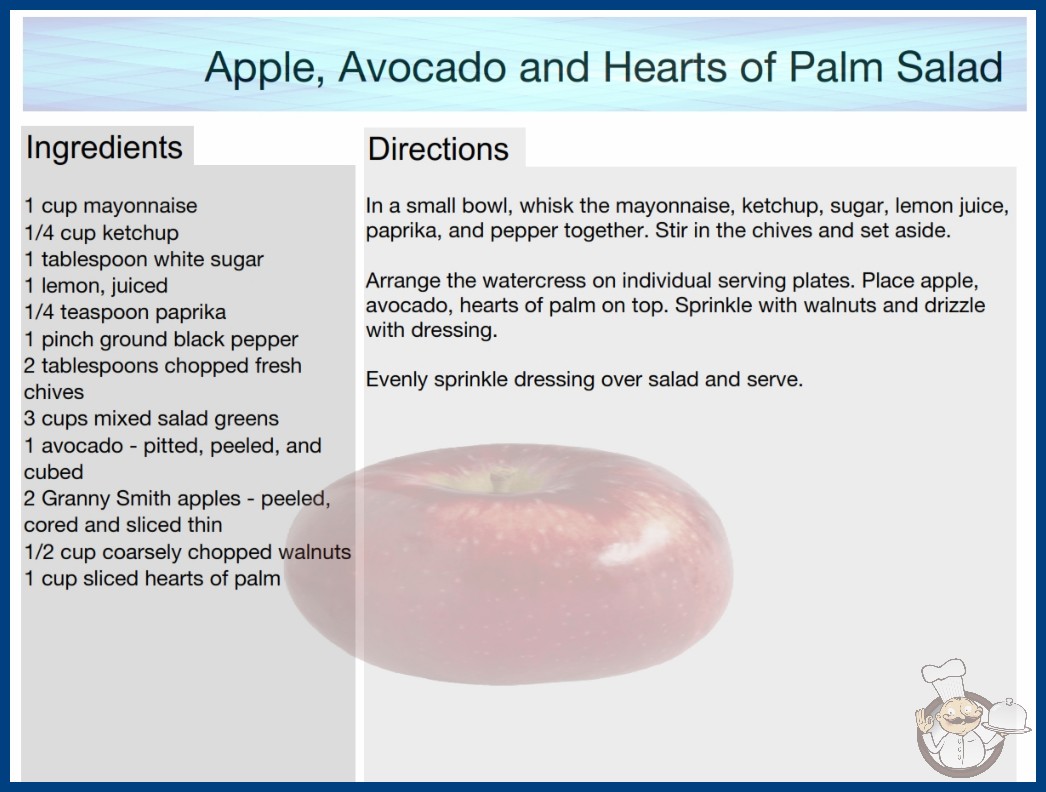 Apple, Avocado and Hearts of Palm Salad

Ingredients

1 cup mayonnaise
1/4 cup ketchup
1 tablespoon white sugar
1 lemon, juiced
1/4 teaspoon paprika
1 pinch ground black pepper
2 tablespoons chopped fresh chives
3 cups mixed salad greens
1 avocado - pitted, peeled, and cubed
2 Granny Smith apples - peeled, cored and sliced thin
1/2 cup coarsely chopped walnuts
1 cup sliced hearts of palm

Directions

In a small bowl, whisk the mayonnaise, ketchup, sugar, lemon juice, paprika, and pepper together. Stir in the chives and set aside.

Arrange the watercress on individual serving plates. Place apple, avocado, hearts of palm on top. Sprinkle with walnuts and drizzle with dressing.

Evenly sprinkle dressing over salad and serve.